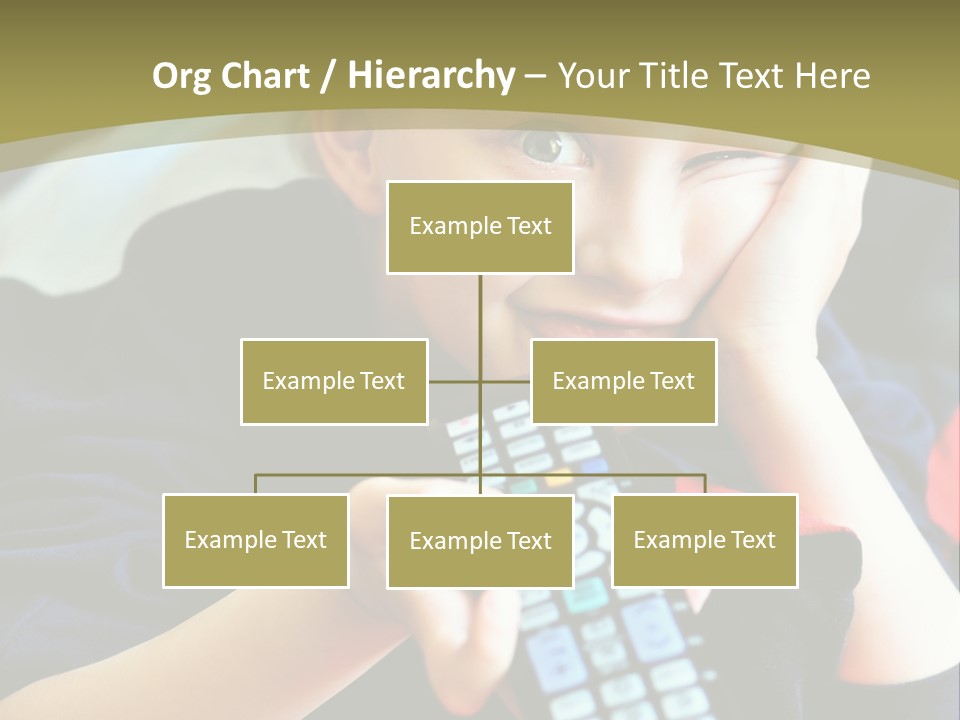 Org Chart / Hierarchy – Your Title Text Here

Example Text

Example Text

Example Text

Example Text

Example Text

Example Text